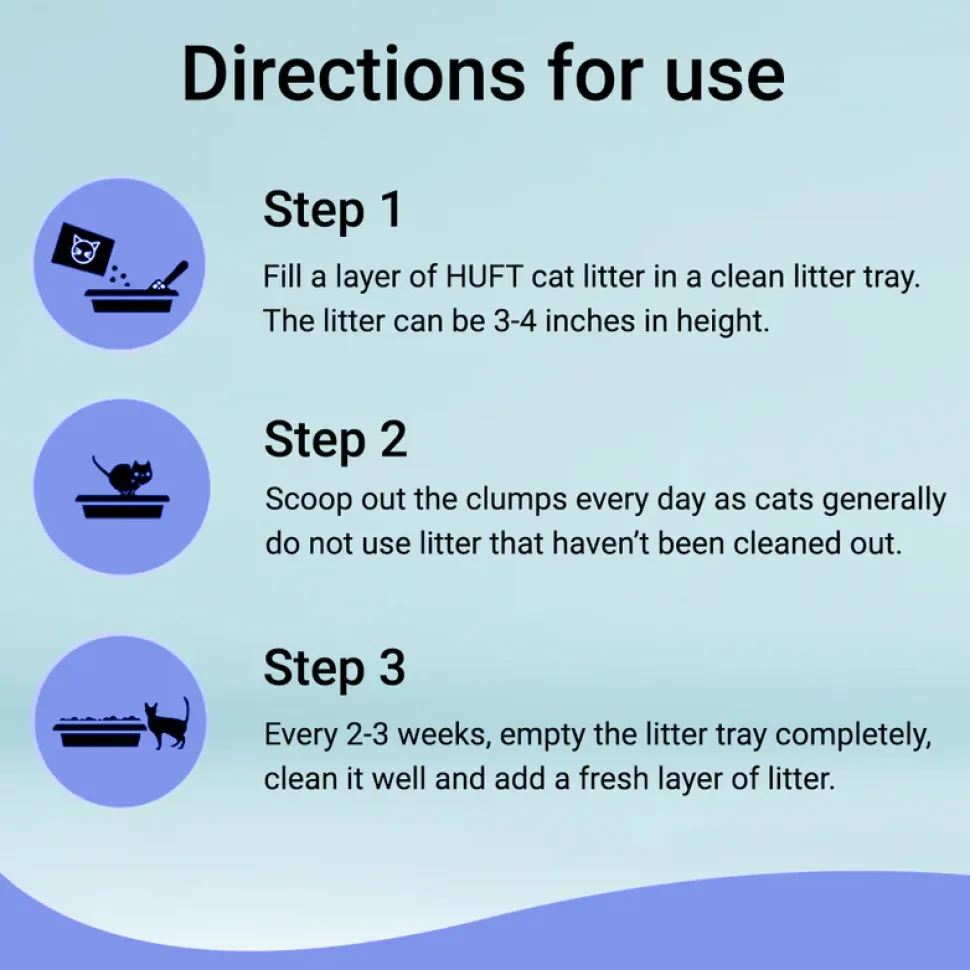 Directions for use

Step 1

Fill a layer of HUFT cat litter in a clean litter tray. The litter can be 3-4 inches in height.

Step 2

Scoop out the clumps every day as cats generally do not use litter that haven't been cleaned out.

Step 3

Every 2-3 weeks, empty the litter tray completely, clean it well and add a fresh layer of litter.